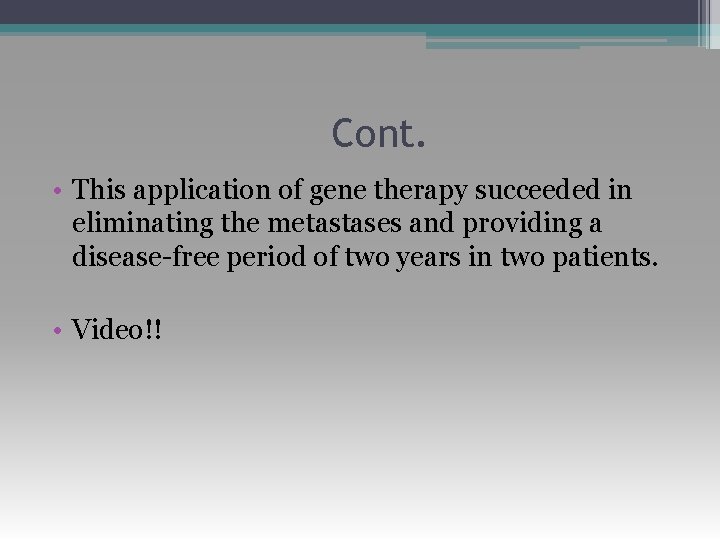 Cont.

• This application of gene therapy succeeded in eliminating the metastases and providing a disease-free period of two years in two patients.

• Video!!